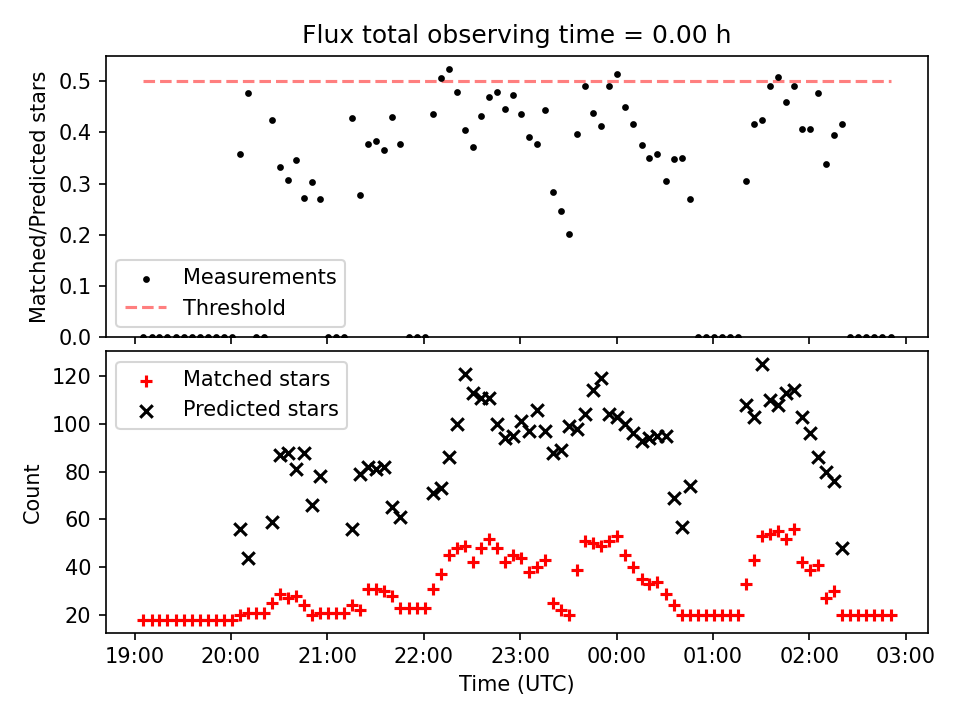 Flux total observing time = 0.00 h

Matched/Predicted stars

0.5
0.4
0.3
0.2
0.1
0.0

Measurements
Threshold

Count

120
100
80
60
40
20

Matched stars
Predicted stars

19:00 20:00 21:00 22:00 23:00 00:00 01:00 02:00 03:00

Time (UTC)